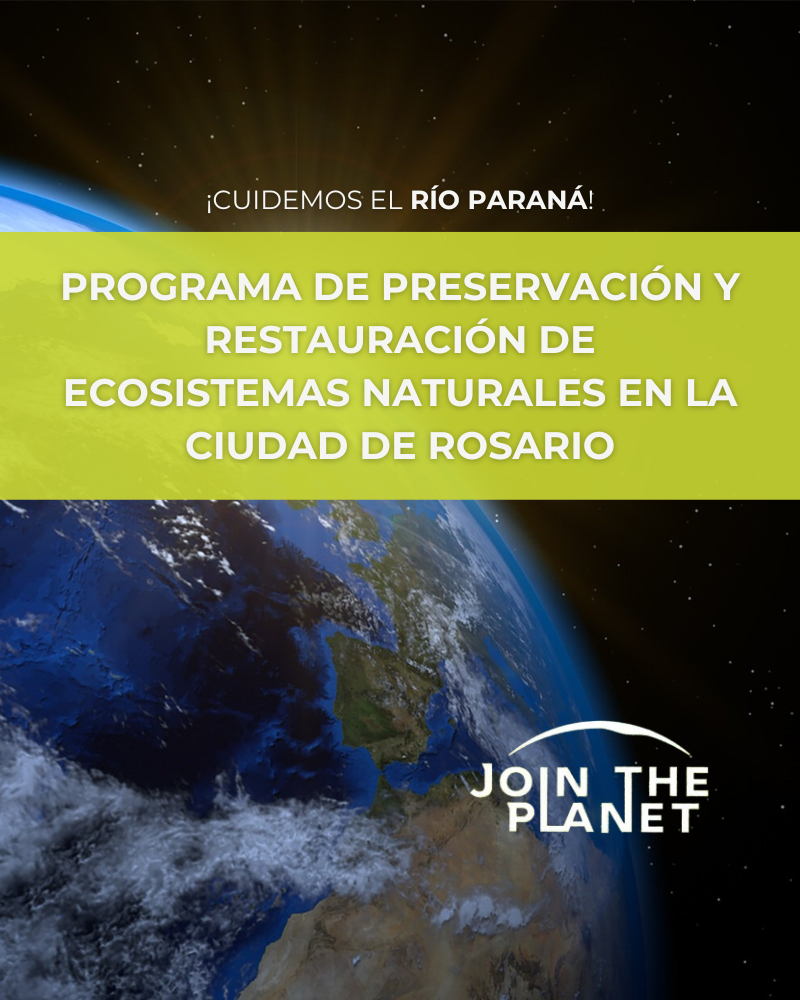 ¡CUIDEMOS EL RÍO PARANÁ!

PROGRAMA DE PRESERVACIÓN Y RESTAURACIÓN DE ECOSISTEMAS NATURALES EN LA CIUDAD DE ROSARIO

JOIN THE PLANET